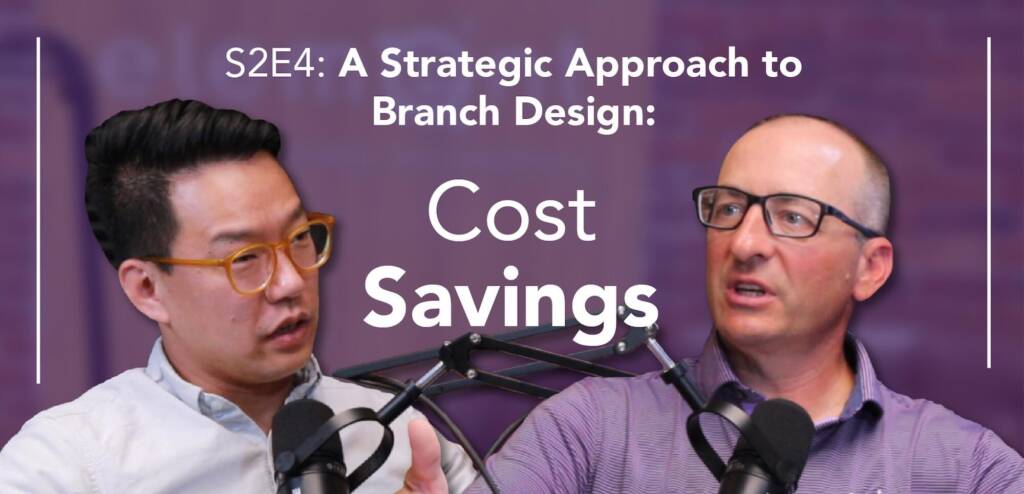 S2E4: A Strategic Approach to Branch Design:

Cost Savings